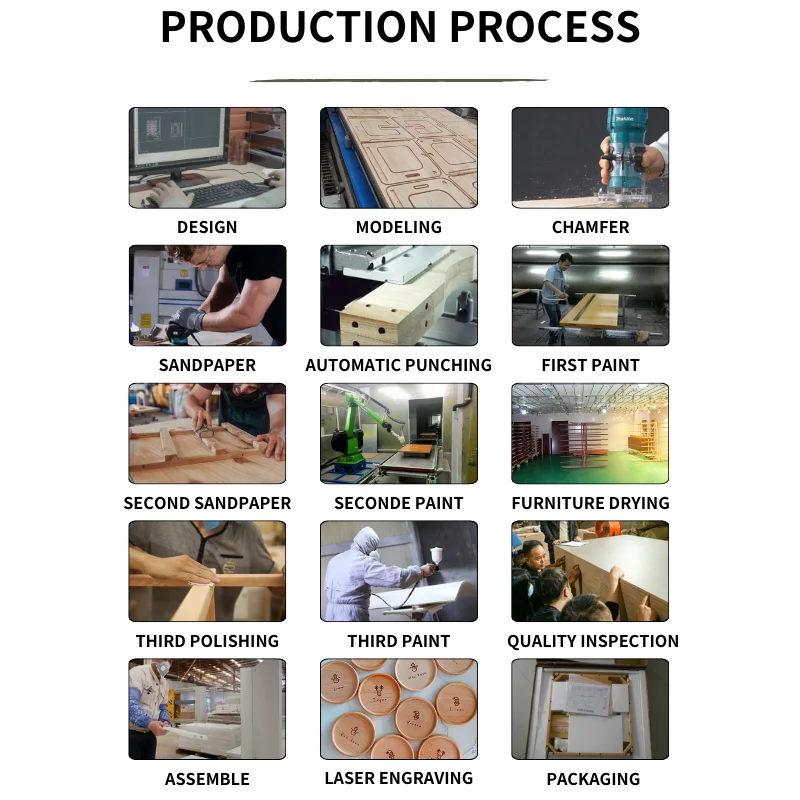 PRODUCTION PROCESS

DESIGN
MODELING
CHAMFER

SANDPAPER
AUTOMATIC PUNCHING
FIRST PAINT

SECOND SANDPAPER
SECONDE PAINT
FURNITURE DRYING

THIRD POLISHING
THIRD PAINT
QUALITY INSPECTION

ASSEMBLE
LASER ENGRAVING
PACKAGING